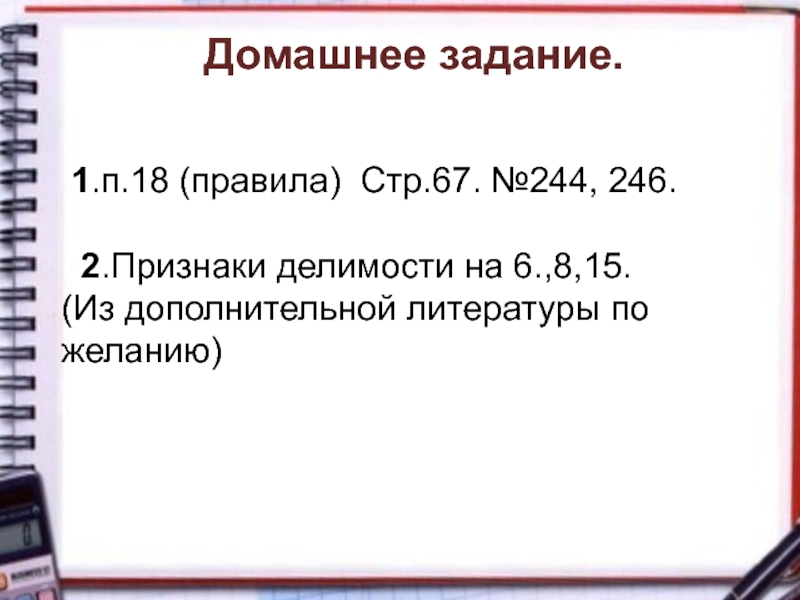 Домашнее задание.

1.п.18 (правила) Стр.67. №244, 246.

2.Признаки делимости на 6.,8,15. (Из дополнительной литературы по желанию)